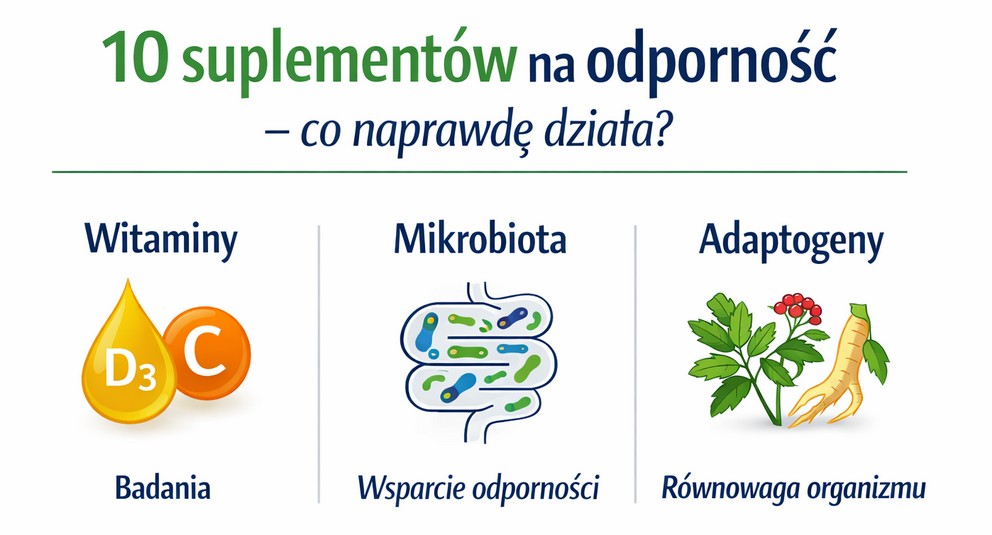 10 suplementów na odporność
– co naprawdę działa?

Witaminy

$D_3$ C

Badania

Mikrobiota

Wsparcie odporności

Adaptogeny

Równowaga organizmu